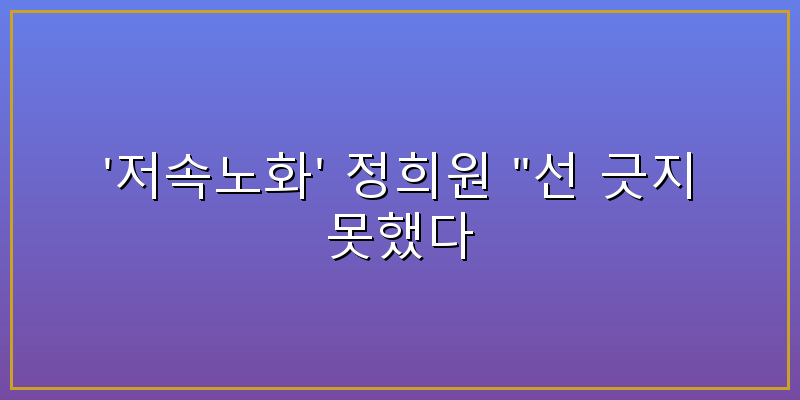 '저속노화' 정희원 "선 긋지 못했다